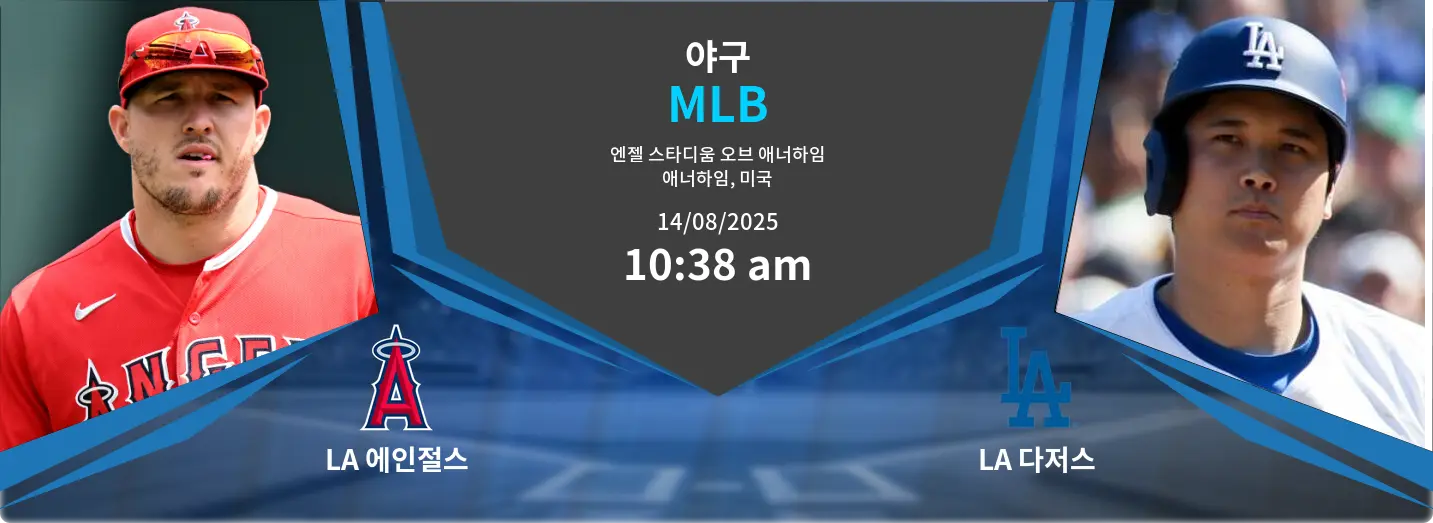 야구
MLB
엔젤 스타디움 오브 애너하임
애너하임, 미국
14/08/2025
10:38 am

LA 에인절스

LA 다저스